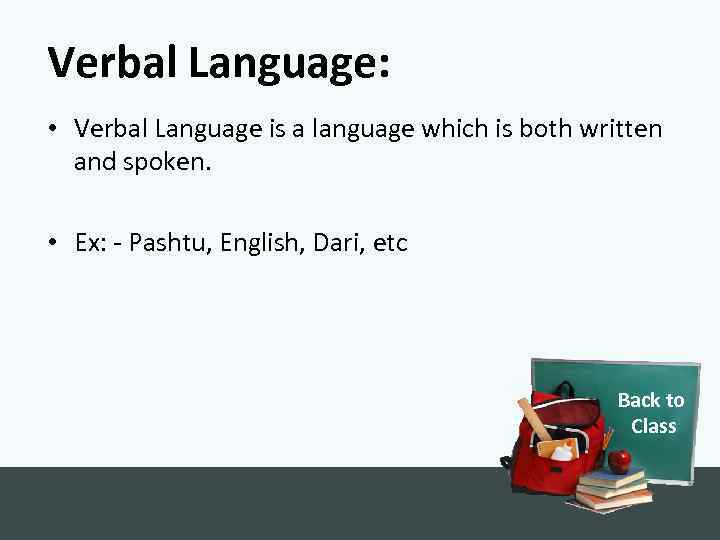 Verbal Language:

• Verbal Language is a language which is both written and spoken.

• Ex: - Pashtu, English, Dari, etc

Back to Class